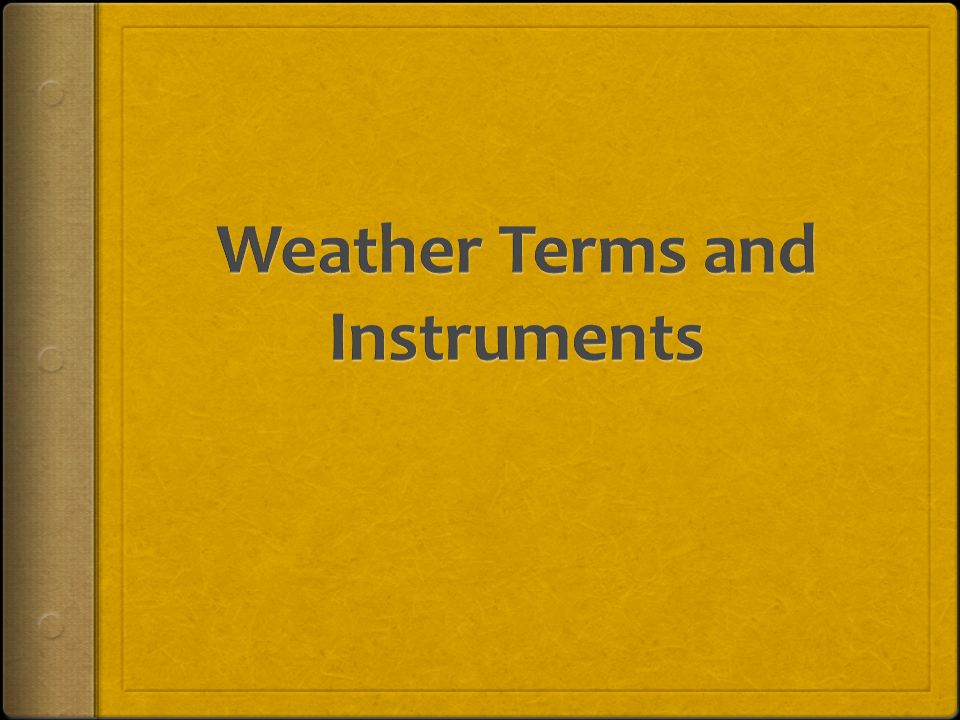 Weather Terms and Instruments